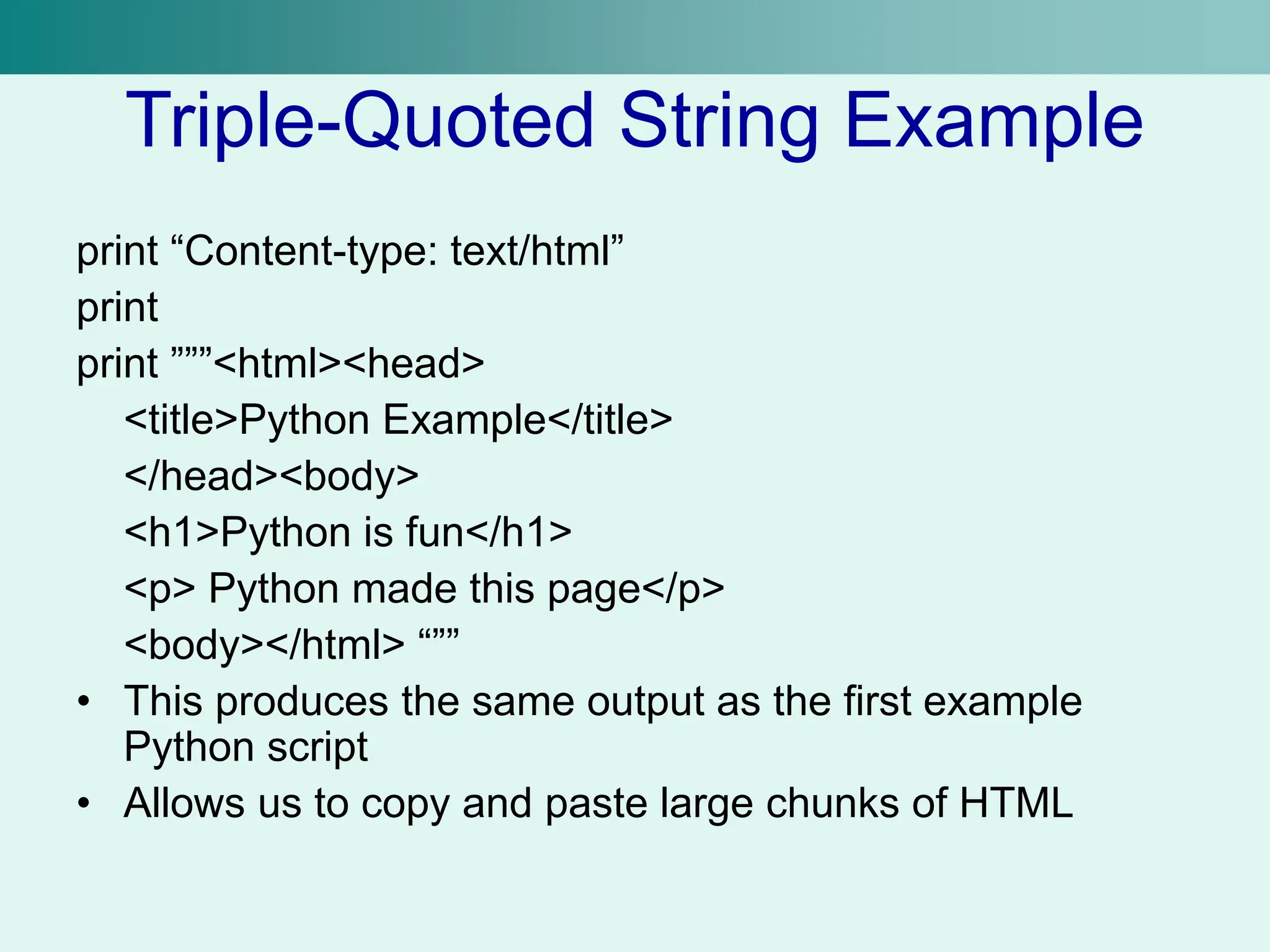 Triple-Quoted String Example

print “Content-type: text/html”
print
print ”””<html><head>
<title>Python Example</title>
</head><body>
<h1>Python is fun</h1>
<p> Python made this page</p>
<body></html> “””

• This produces the same output as the first example Python script
• Allows us to copy and paste large chunks of HTML